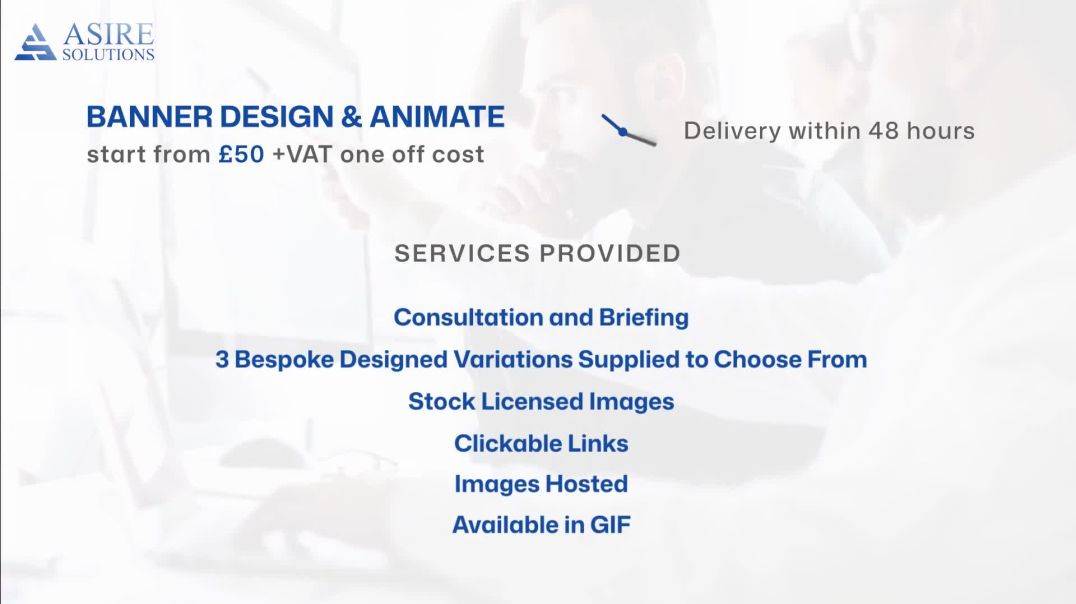 ASIRE SOLUTIONS

BANNER DESIGN & ANIMATE
start from £50 +VAT one off cost

Delivery within 48 hours

SERVICES PROVIDED

Consultation and Briefing
3 Bespoke Designed Variations Supplied to Choose From
Stock Licensed Images
Clickable Links
Images Hosted
Available in GIF